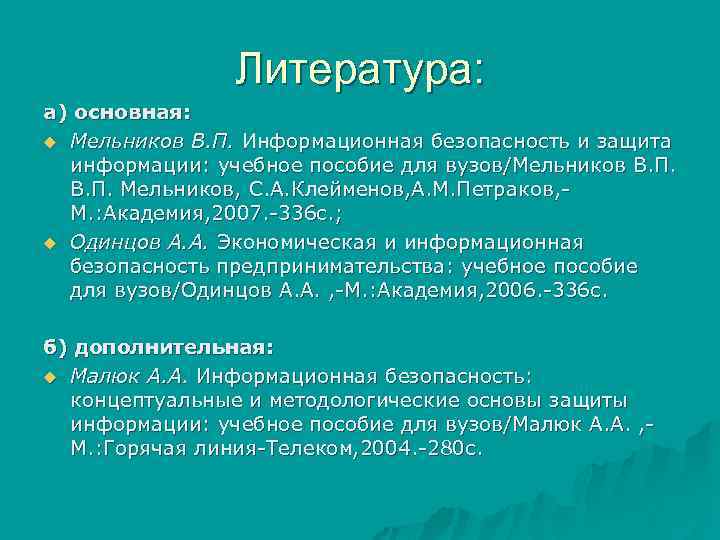 Литература:

а) основная:

Мельников В.П. Информационная безопасность и защита информации: учебное пособие для вузов/Мельников В.П. В.П. Мельников, С.А.Клейменов,А.М.Петраков,-М.:Академия,2007.-336с.;

Одинцов А.А. Экономическая и информационная безопасность предпринимательства: учебное пособие для вузов/Одинцов А.А. ,-М.:Академия,2006.-336с.

б) дополнительная:

Малюк А.А. Информационная безопасность: концептуальные и методологические основы защиты информации: учебное пособие для вузов/Малюк А.А. ,-М.:Горячая линия-Телеком,2004.-280с.